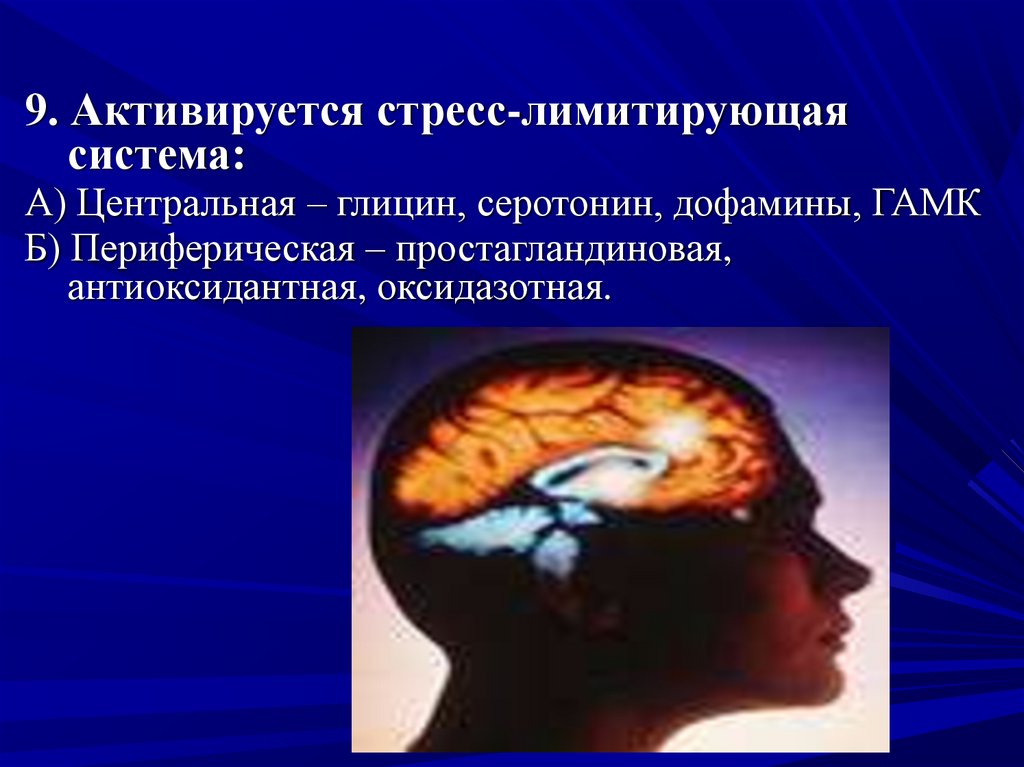 9. Активируется стресс-лимитирующая система:

А) Центральная – глицин, серотонин, дофамины, ГАМК

Б) Периферическая – простагландиновая, антиоксидантная, оксидазотная.